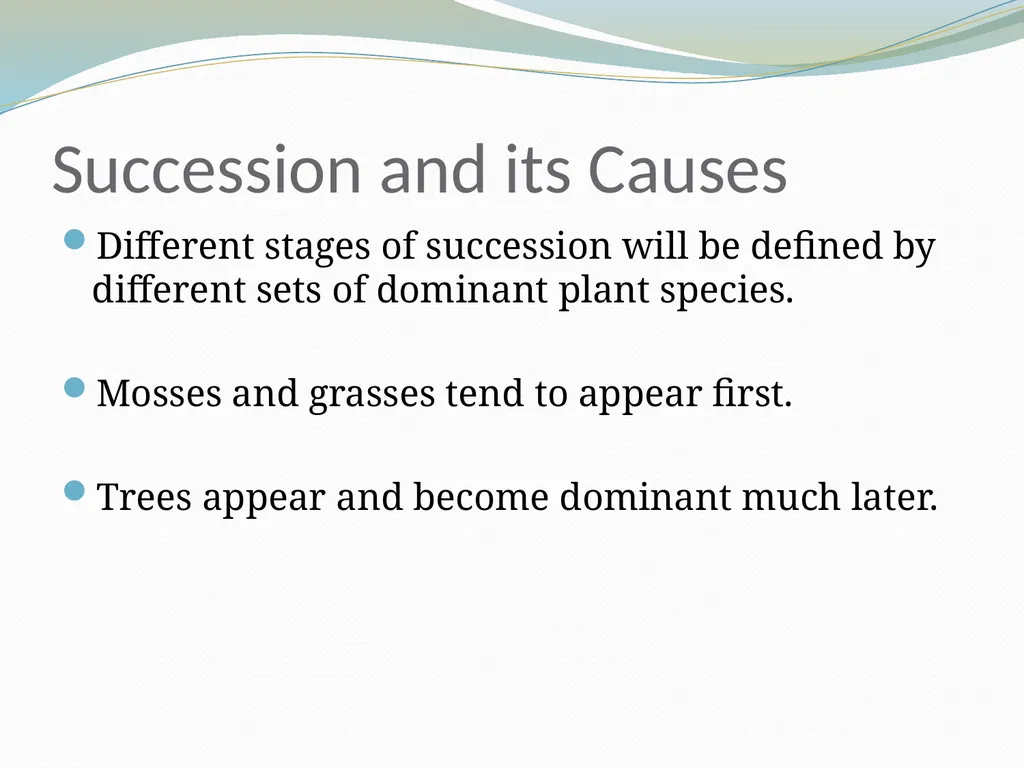 Succession and its Causes

Different stages of succession will be defined by different sets of dominant plant species.

Mosses and grasses tend to appear first.

Trees appear and become dominant much later.